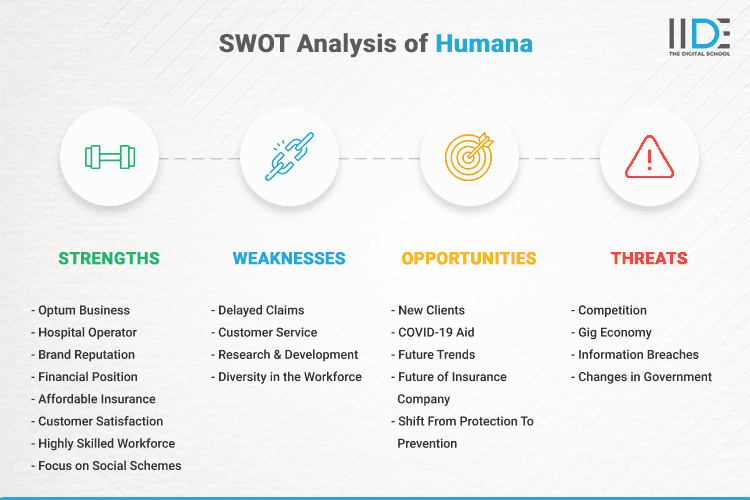 SWOT Analysis of Humana

IIDE
THE DIGITAL SCHOOL

STRENGTHS

- Optum Business
- Hospital Operator
- Brand Reputation
- Financial Position
- Affordable Insurance
- Customer Satisfaction
- Highly Skilled Workforce
- Focus on Social Schemes

WEAKNESSES

- Delayed Claims
- Customer Service
- Research & Development
- Diversity in the Workforce

OPPORTUNITIES

- New Clients
- COVID-19 Aid
- Future Trends
- Future of Insurance Company
- Shift From Protection To Prevention

THREATS

- Competition
- Gig Economy
- Information Breaches
- Changes in Government